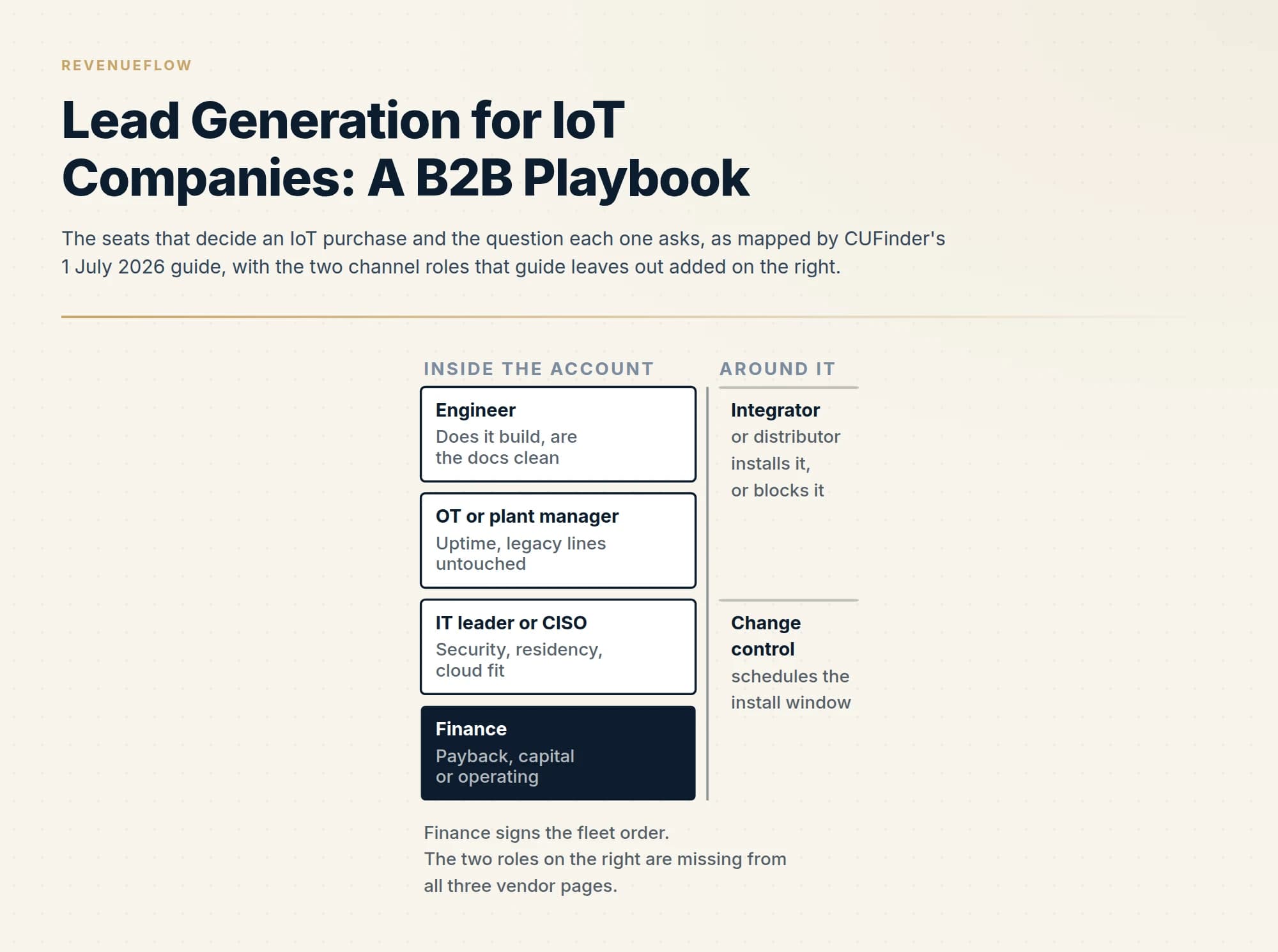 REVENUEFLOW

Lead Generation for IoT Companies: A B2B Playbook

The seats that decide an IoT purchase and the question each one asks, as mapped by CUFinder's 1 July 2026 guide, with the two channel roles that guide leaves out added on the right.

INSIDE THE ACCOUNT

Engineer
Does it build, are the docs clean

OT or plant manager
Uptime, legacy lines untouched

IT leader or CISO
Security, residency, cloud fit

Finance
Payback, capital or operating

AROUND IT

Integrator
or distributor installs it, or blocks it

Change control
schedules the install window

Finance signs the fleet order.
The two roles on the right are missing from all three vendor pages.